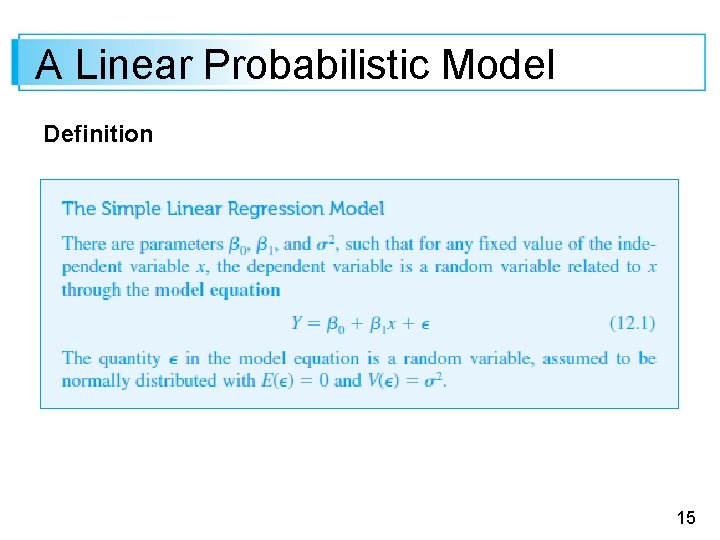 A Linear Probabilistic Model

Definition

The Simple Linear Regression Model

There are parameters $\beta_0$, $\beta_1$, and $\sigma^2$, such that for any fixed value of the independent variable $x$, the dependent variable is a random variable related to $x$ through the model equation

$Y = \beta_0 + \beta_1 x + \epsilon$ (12.1)

The quantity $\epsilon$ in the model equation is a random variable, assumed to be normally distributed with $E(\epsilon) = 0$ and $V(\epsilon) = \sigma^2$.

15